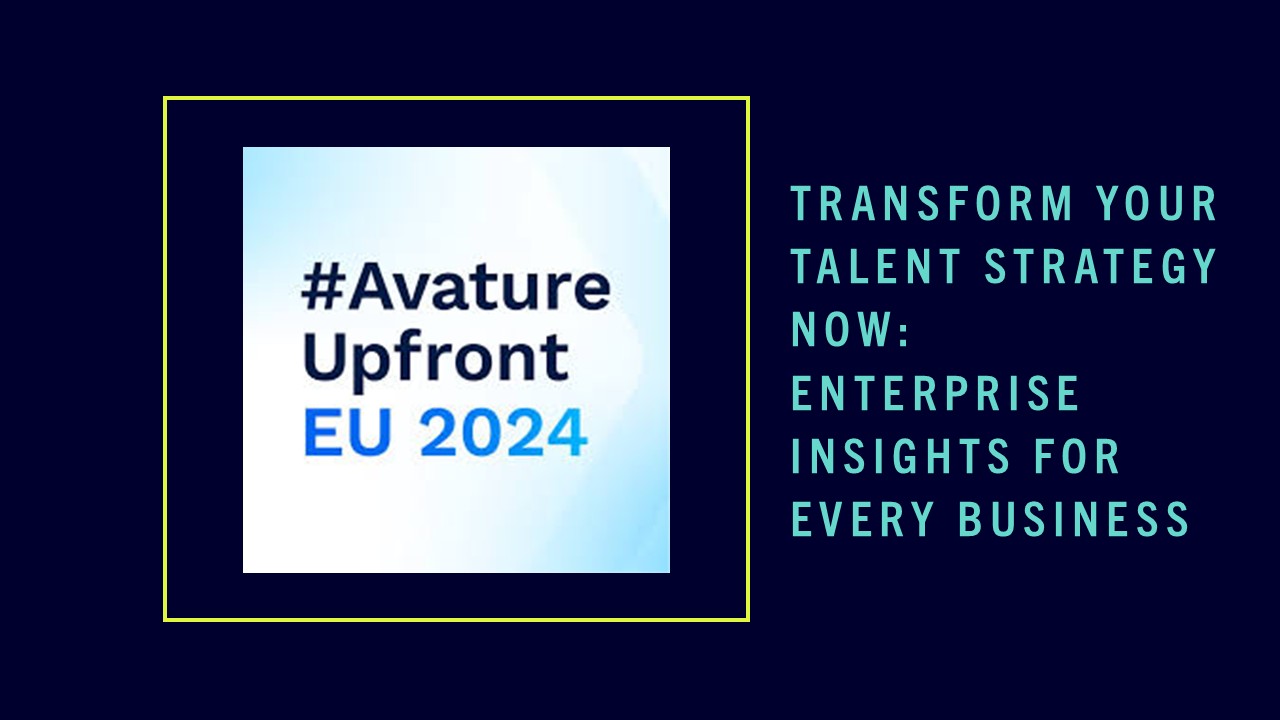 #Avature
Upfront
EU 2024

TRANSFORM YOUR TALENT STRATEGY NOW: ENTERPRISE INSIGHTS FOR EVERY BUSINESS